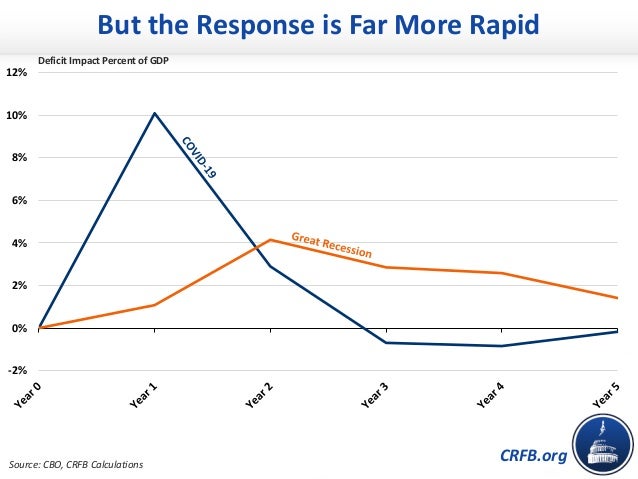 But the Response is Far More Rapid

Deficit Impact Percent of GDP

12%
10%
8%
6%
4%
2%
0%
-2%

COVID-19

Great Recession

Year 0
Year 1
Year 2
Year 3
Year 4
Year 5

Source: CBO, CRFB Calculations

CRFB.org